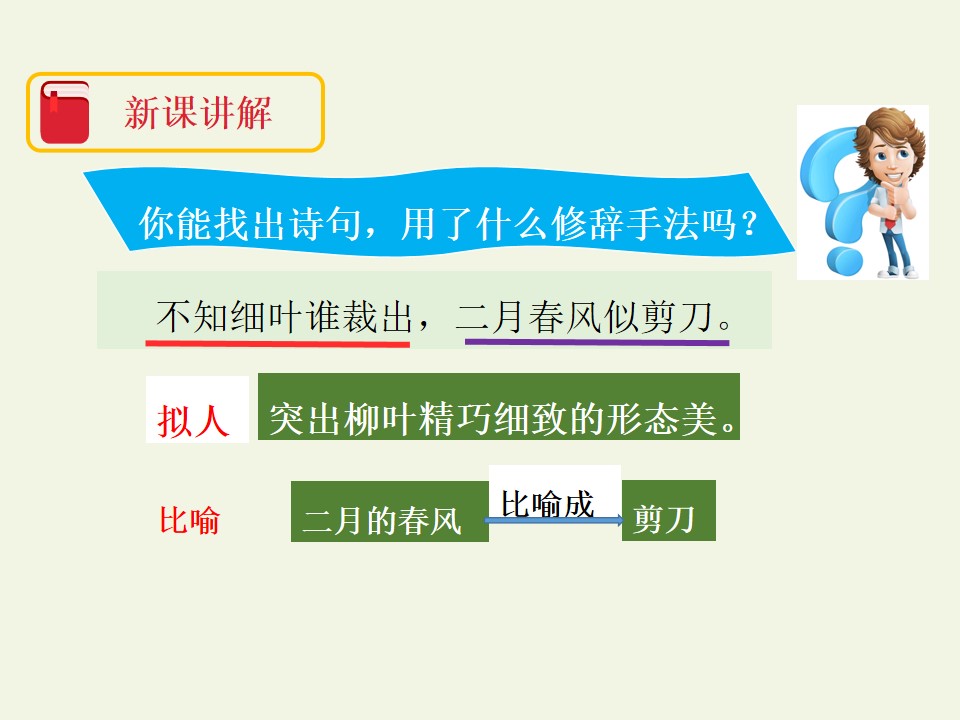 新课讲解

你能找出诗句，用了什么修辞手法吗？

不知细叶谁裁出，二月春风似剪刀。

拟人

突出柳叶精巧细致的形态美。

比喻

二月的春风

比喻成

剪刀